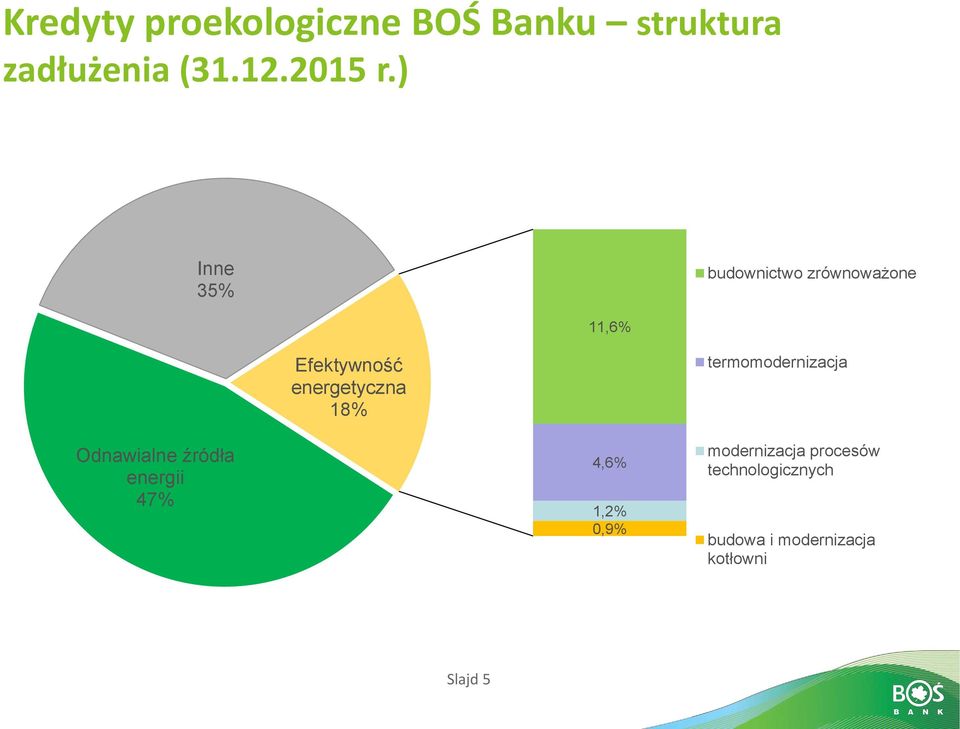 Kredyty proekologiczne BOŚ Banku – struktura zadłużenia (31.12.2015 r.)

Inne
35%

Efektywność energetyczna
18%

Odnawialne źródła energii
47%

11,6%

4,6%

1,2%

0,9%

budownictwo zrównoważone

termomodernizacja

modernizacja procesów technologicznych

budowa i modernizacja kotłowni

Slajd 5

BOŚ
BANK